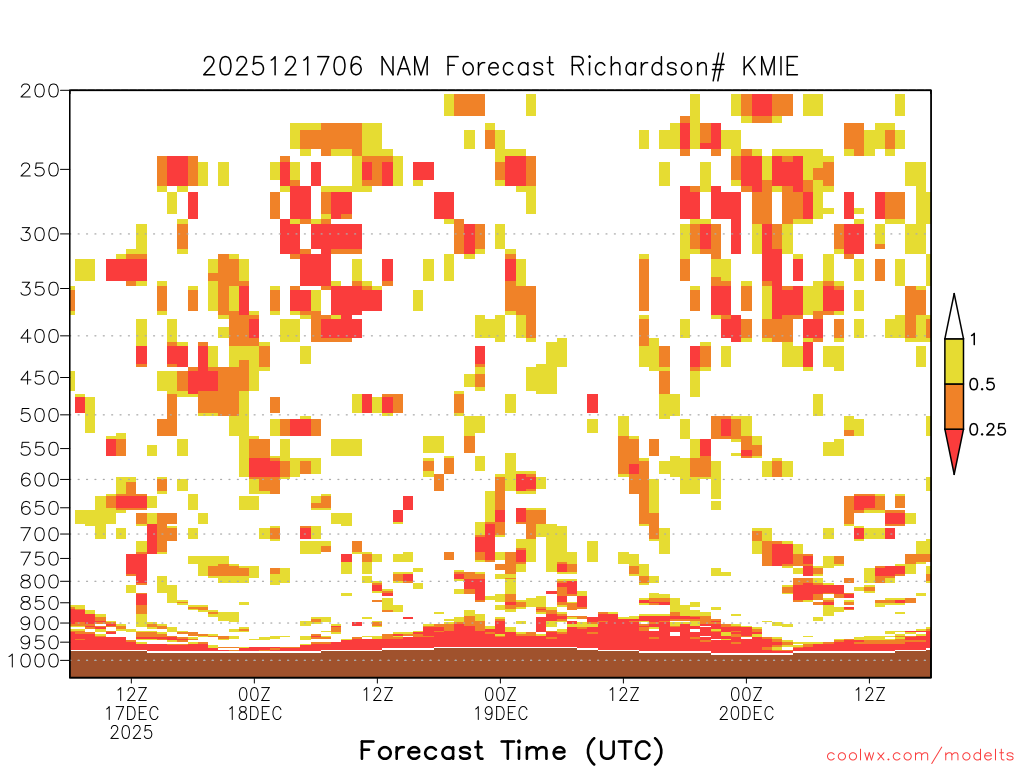 2025121706 NAM Forecast Richardson# KMIE

200
250
300
350
400
450
500
550
600
650
700
750
800
850
900
950
1000

1
0.5
0.25

12Z 17DEC 2025
00Z 18DEC
12Z
00Z 19DEC
12Z
00Z 20DEC
12Z

Forecast Time (UTC)

coolwx.com/modelts